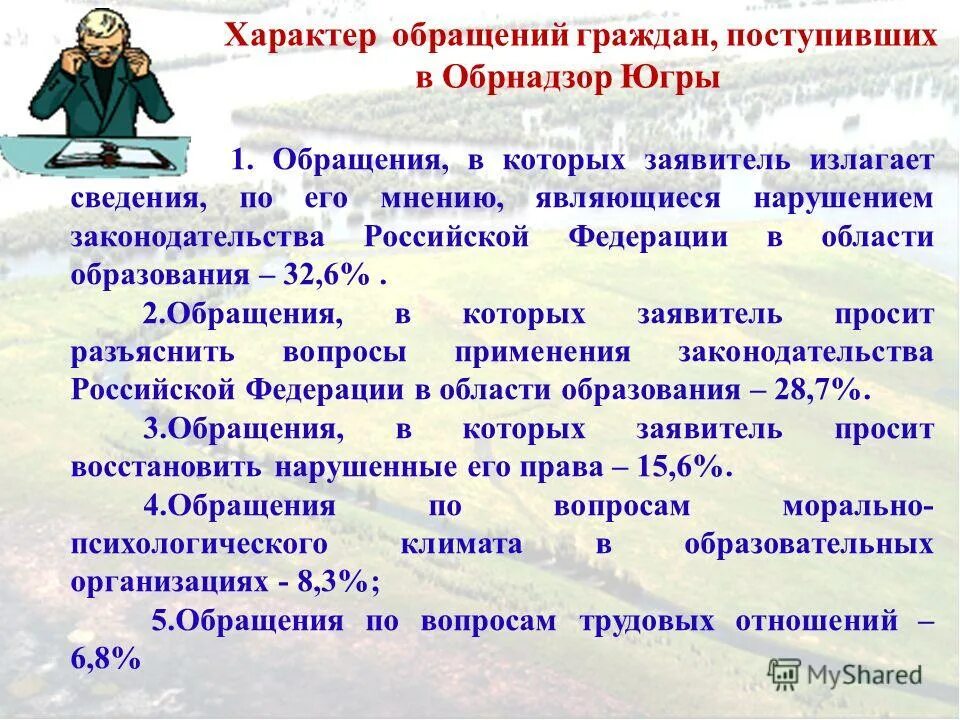 Характер обращений граждан, поступивших в Обрнадзор Югры

1. Обращения, в которых заявитель излагает сведения, по его мнению, являющиеся нарушением законодательства Российской Федерации в области образования – 32,6% .

2.Обращения, в которых заявитель просит разъяснить вопросы применения законодательства Российской Федерации в области образования – 28,7%.

3.Обращения, в которых заявитель просит восстановить нарушенные его права – 15,6%.

4.Обращения по вопросам морально-психологического климата в образовательных организациях - 8,3%;

5.Обращения по вопросам трудовых отношений – 6,8%

MyShared